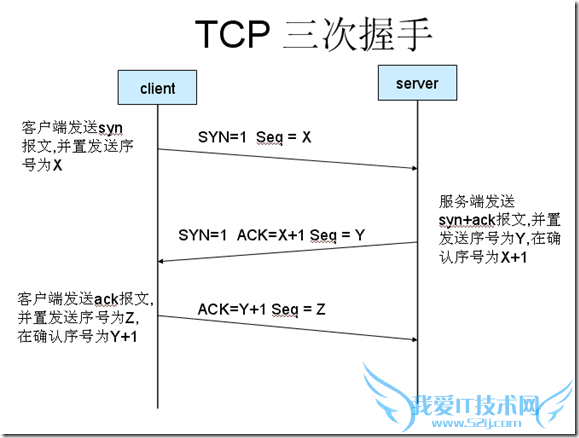 TCP 三次握手

client

server

客户端发送syn报文,并置发送序号为X

SYN=1 Seq = X

服务端发送syn+ack报文,并置发送序号为Y,在确认序号为X+1

SYN=1 ACK=X+1 Seq = Y

客户端发送ack报文,并置发送序号为Z,在确认序号为Y+1

ACK=Y+1 Seq = Z

我爱IT技术网
www.52ij.com